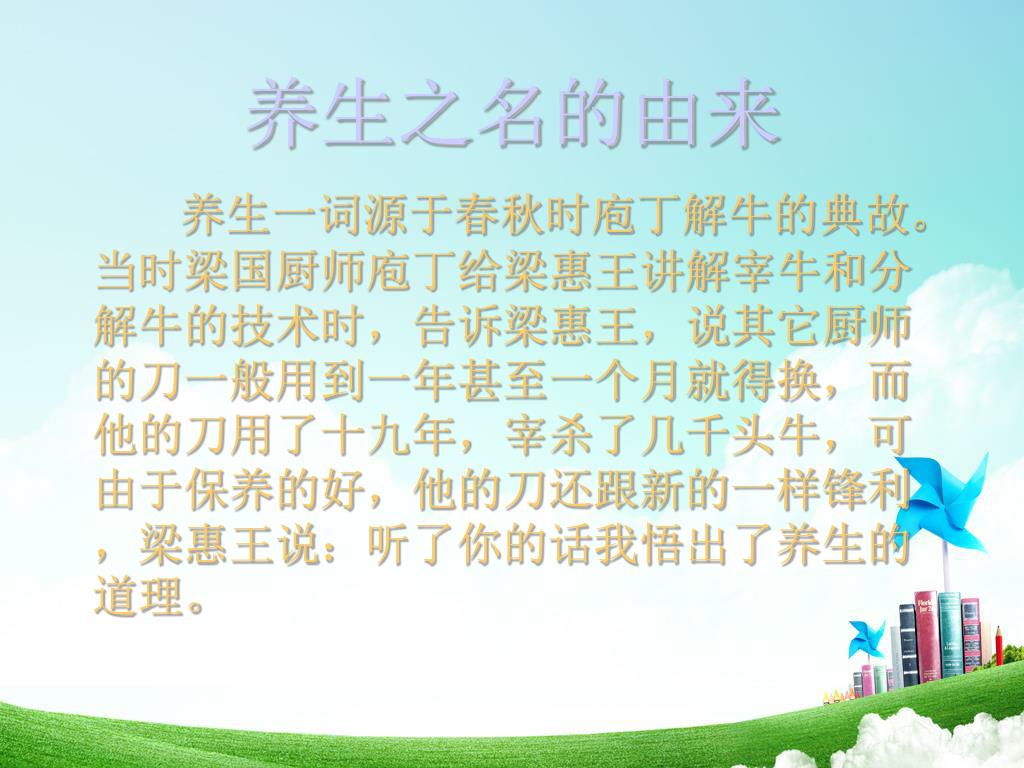 养生之名的由来

养生一词源于春秋时庖丁解牛的典故。当时梁国厨师庖丁给梁惠王讲解宰牛和分解牛的技术时，告诉梁惠王，说其它厨师的刀一般用到一年甚至一个月就得换，而他的刀用了十九年，宰杀了几千头牛，可由于保养的好，他的刀还跟新的一样锋利，梁惠王说：听了你的话我悟出了养生的道理。